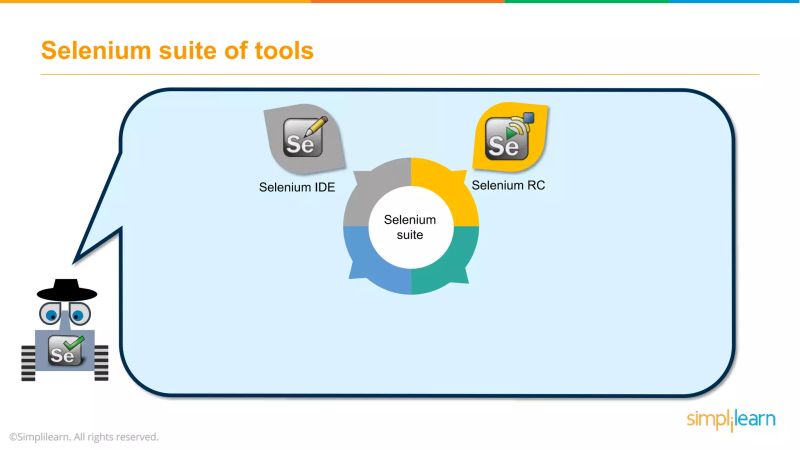 Selenium suite of tools

Se

Selenium IDE

Se

Selenium RC

Selenium suite

Se

©Simplilearn. All rights reserved.

simplilearn